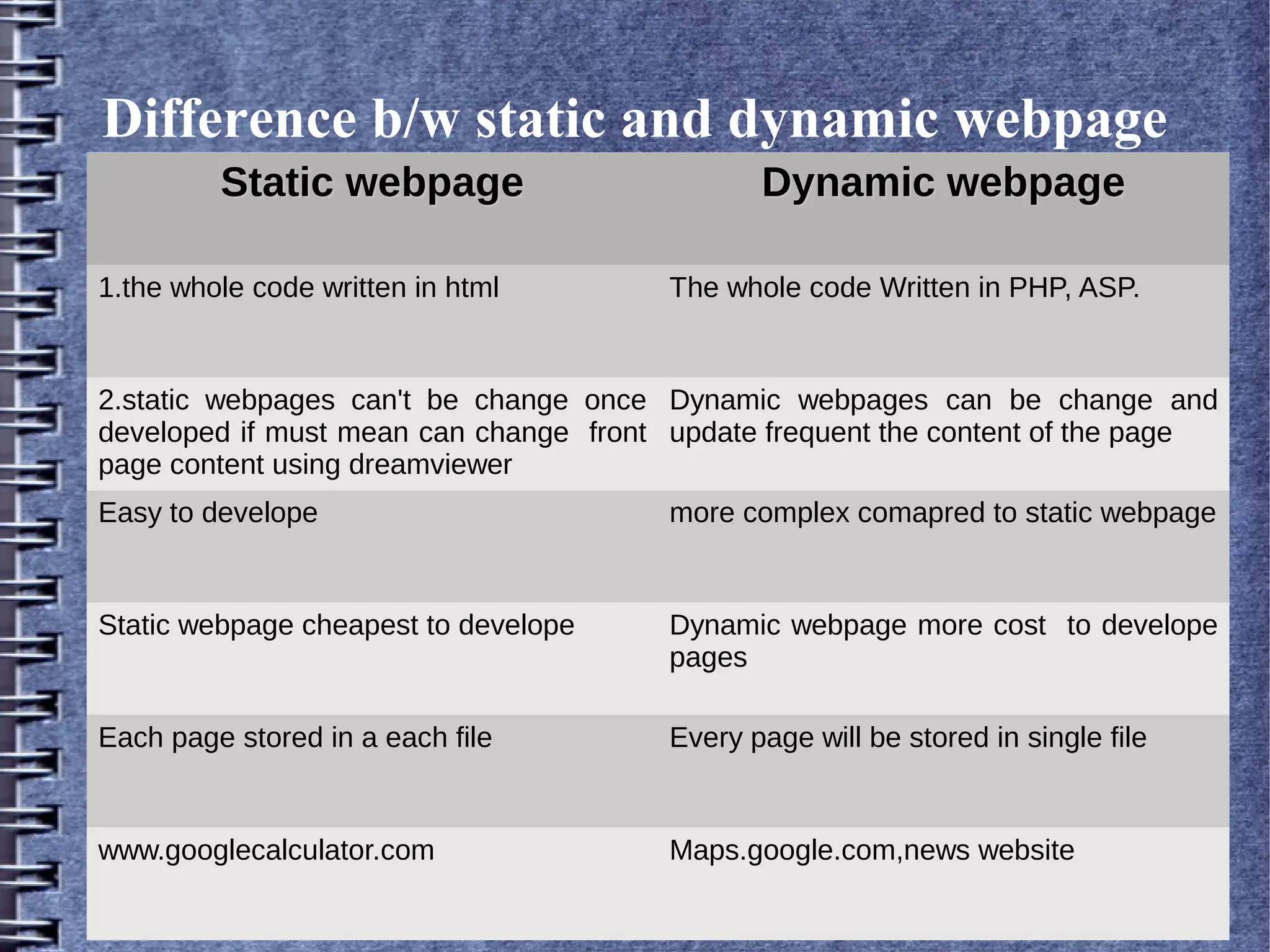 Difference b/w static and dynamic webpage

| Static webpage | Dynamic webpage |
|---|---|
| 1.the whole code written in html | The whole code Written in PHP, ASP. |
| 2.static webpages can't be change once developed if must mean can change front page content using dreamviewer | Dynamic webpages can be change and update frequent the content of the page |
| Easy to develope | more complex comapred to static webpage |
| Static webpage cheapest to develope | Dynamic webpage more cost to develope pages |
| Each page stored in a each file | Every page will be stored in single file |
| www.googlecalculator.com | Maps.google.com,news website |